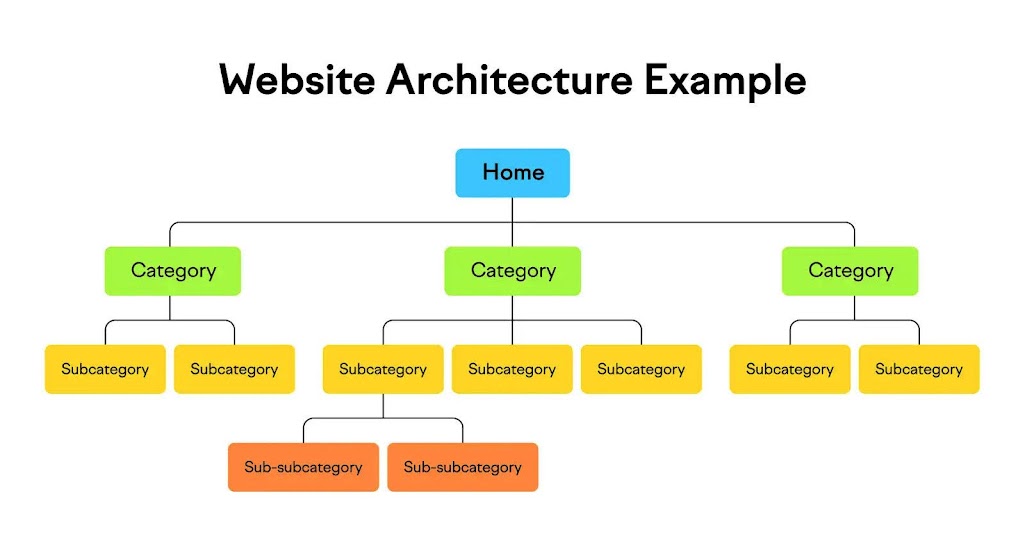 Website Architecture Example

Home

Category

Category

Category

Subcategory

Subcategory

Subcategory

Subcategory

Subcategory

Subcategory

Subcategory

Sub-subcategory

Sub-subcategory